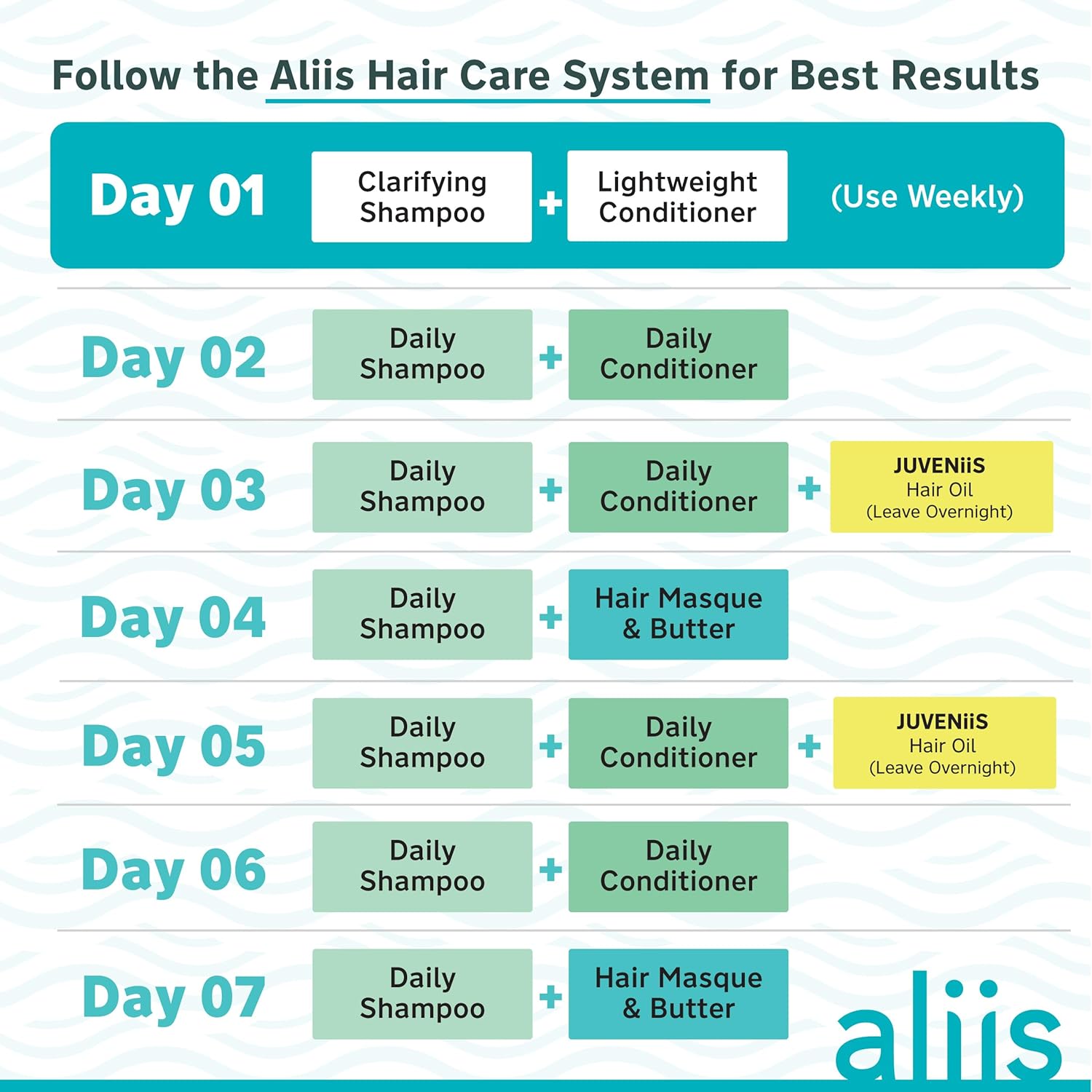 Follow the Aliis Hair Care System for Best Results

Day 01 Clarifying Shampoo + Lightweight Conditioner (Use Weekly)

Day 02 Daily Shampoo + Daily Conditioner

Day 03 Daily Shampoo + Daily Conditioner + JUVENiiS Hair Oil (Leave Overnight)

Day 04 Daily Shampoo + Hair Masque & Butter

Day 05 Daily Shampoo + Daily Conditioner + JUVENiiS Hair Oil (Leave Overnight)

Day 06 Daily Shampoo + Daily Conditioner

Day 07 Daily Shampoo + Hair Masque & Butter

aliis